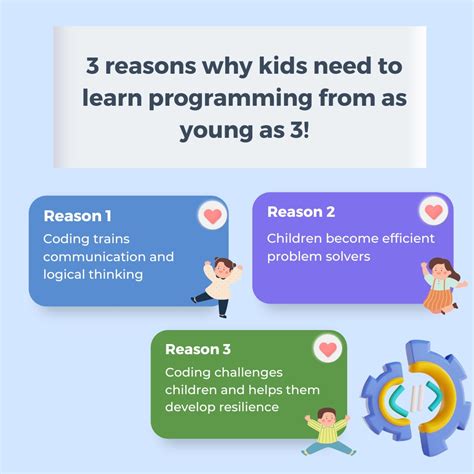 3 reasons why kids need to learn programming from as young as 3!

Reason 1
Coding trains communication and logical thinking

Reason 2
Children become efficient problem solvers

Reason 3
Coding challenges children and helps them develop resilience